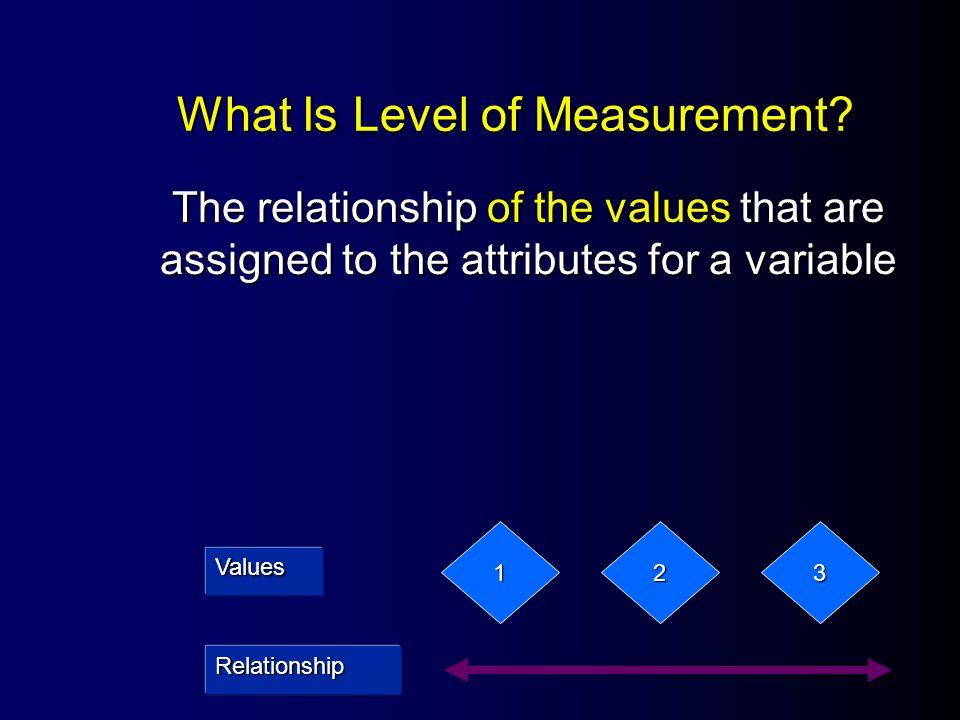 What Is Level of Measurement?

The relationship of the values that are assigned to the attributes for a variable

Values

1

2

3

Relationship